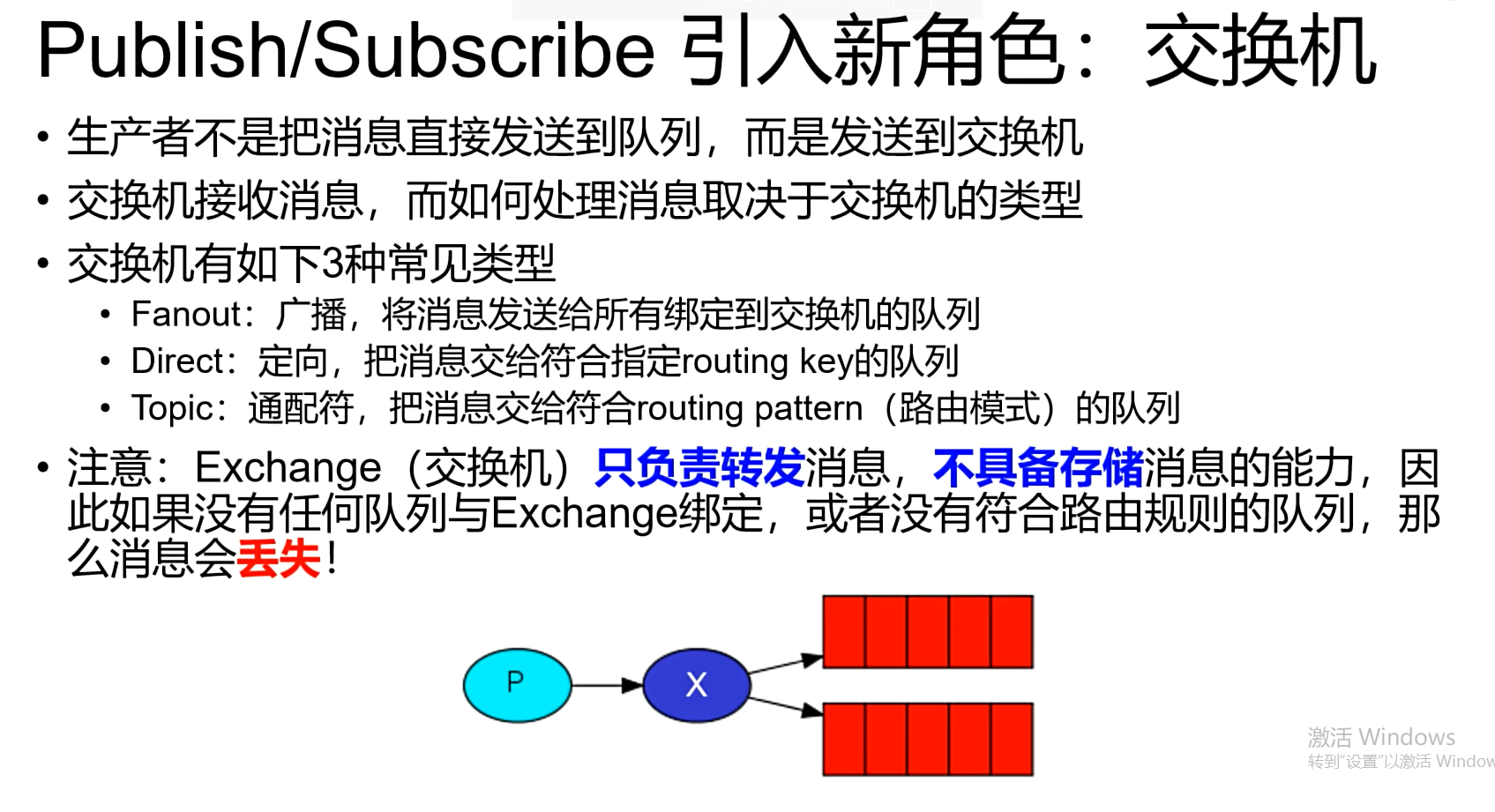 Publish/Subscribe 引入新角色：交换机

• 生产者不是把消息直接发送到队列，而是发送到交换机
• 交换机接收消息，而如何处理消息取决于交换机的类型
• 交换机有如下3种常见类型
  • Fanout：广播，将消息发送给所有绑定到交换机的队列
  • Direct：定向，把消息交给符合指定routing key的队列
  • Topic：通配符，把消息交给符合routing pattern（路由模式）的队列
• 注意：Exchange（交换机）只负责转发消息，不具备存储消息的能力，因此如果没有任何队列与Exchange绑定，或者没有符合路由规则的队列，那么消息会丢失！

P

X

激活 Windows
转到"设置"以激活 Window